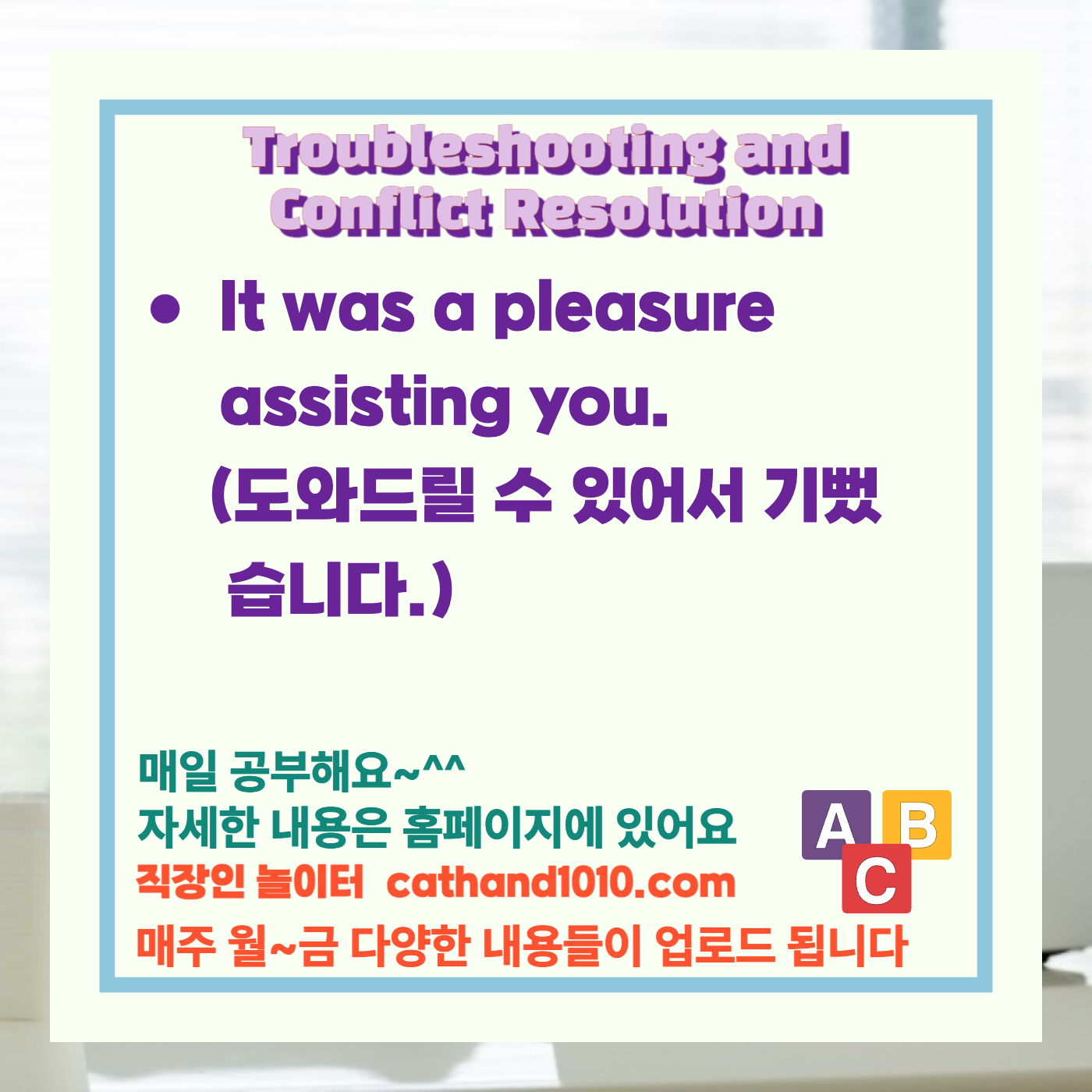 Troubleshooting and Conflict Resolution

• It was a pleasure assisting you.
(도와드릴 수 있어서 기뻤습니다.)

매일 공부해요~^^
자세한 내용은 홈페이지에 있어요
직장인 놀이터 cathand1010.com
매주 월~금 다양한 내용들이 업로드 됩니다

A B C